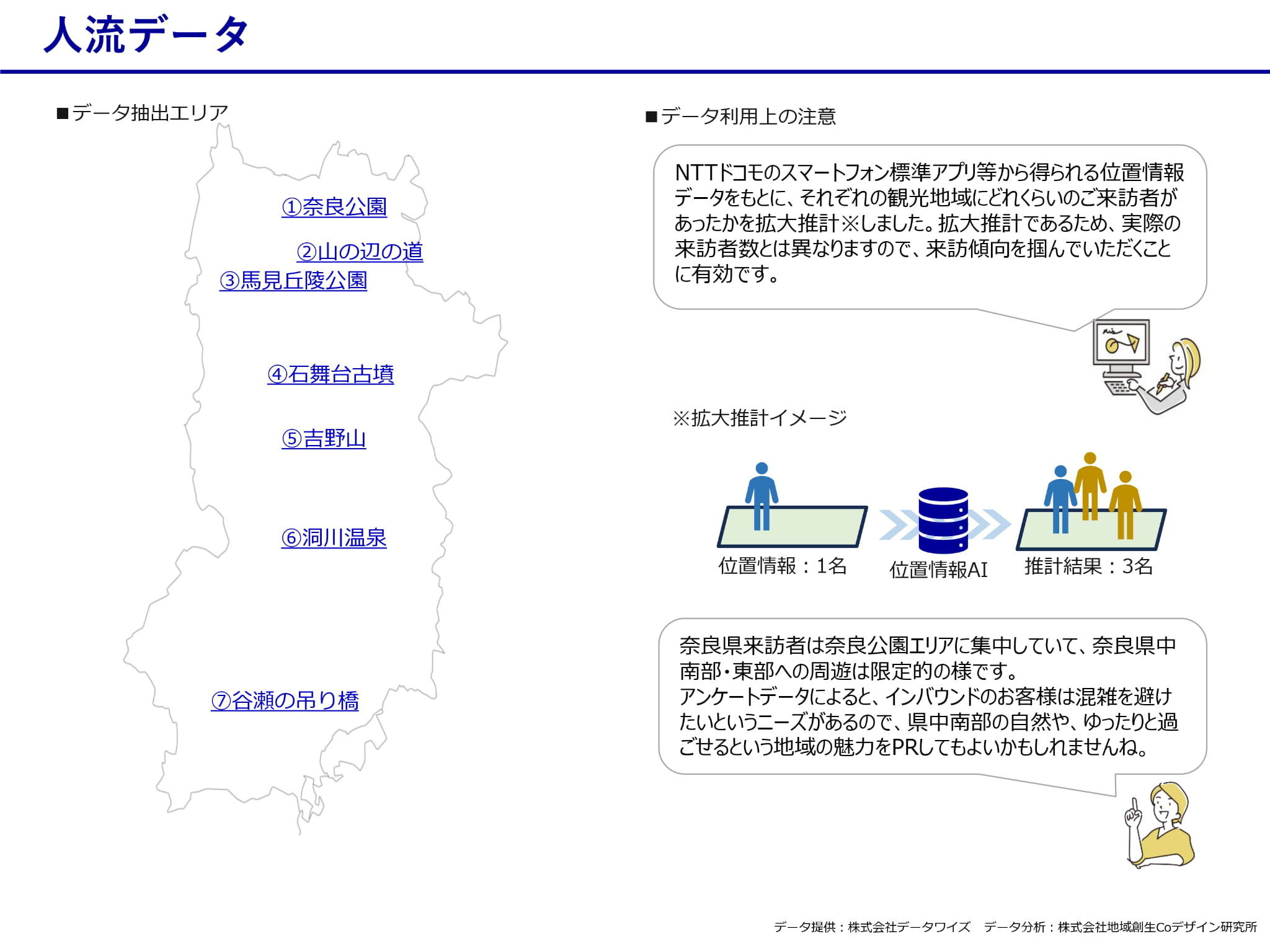 人流データ

■データ抽出エリア

①奈良公園

②山の辺の道

③馬見丘陵公園

④石舞台古墳

⑤吉野山

⑥洞川温泉

⑦谷瀬の吊り橋

■データ利用上の注意

NTTドコモのスマートフォン標準アプリ等から得られる位置情報データをもとに、それぞれの観光地域にどれくらいのご来訪者があったかを拡大推計※しました。拡大推計であるため、実際の来訪者数とは異なりますので、来訪傾向を掴んでいただくことに有効です。

※拡大推計イメージ

位置情報：1名

位置情報AI

推計結果：3名

奈良県来訪者は奈良公園エリアに集中していて、奈良県中南部・東部への周遊は限定的の様です。
アンケートデータによると、インバウンドのお客様は混雑を避けたいというニーズがあるので、県中南部の自然や、ゆったりと過ごせるという地域の魅力をPRしてもよいかもしれませんね。

データ提供：株式会社データワイズ　データ分析：株式会社地域創生Coデザイン研究所